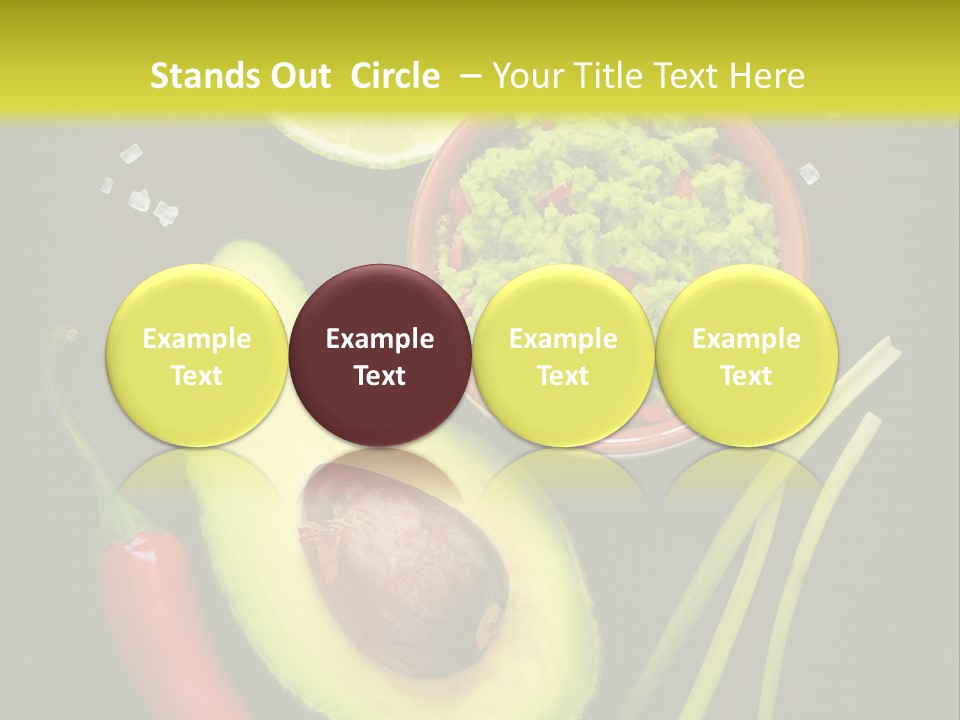 Stands Out  Circle  – Your Title Text Here

Example Text

Example Text

Example Text

Example Text